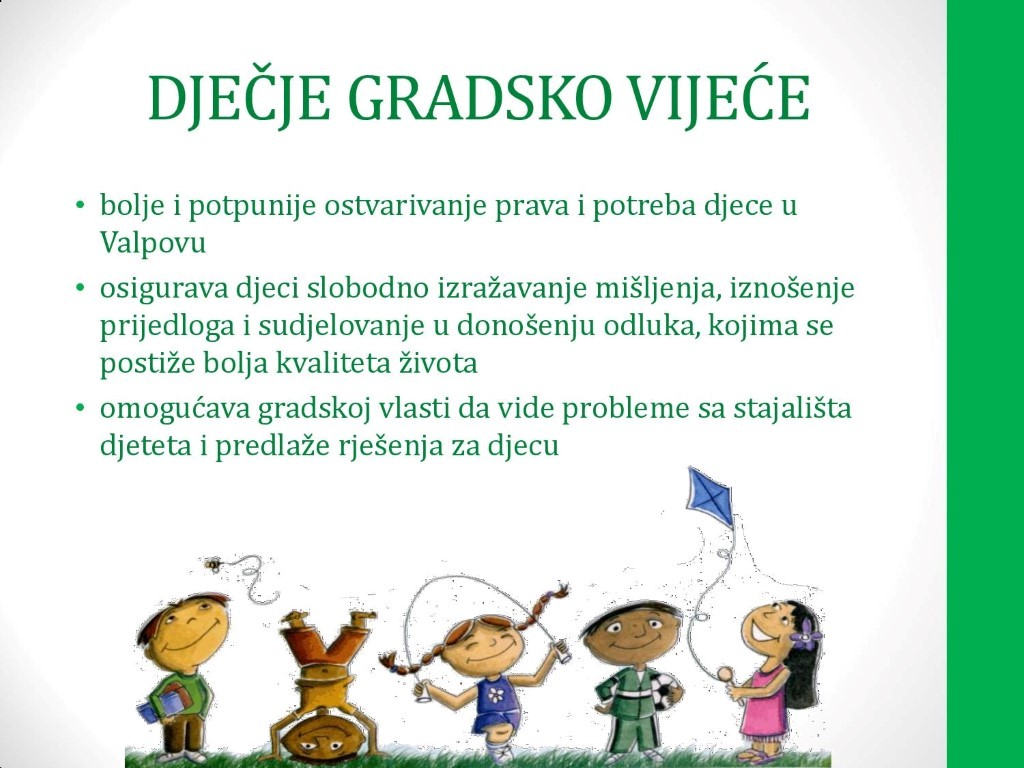 DJEČJE GRADSKO VIJEĆE

• bolje i potpunije ostvarivanje prava i potreba djece u Valpovu
• osigurava djeci slobodno izražavanje mišljenja, iznošenje prijedloga i sudjelovanje u donošenju odluka, kojima se postiže bolja kvaliteta života
• omogućava gradskoj vlasti da vide probleme sa stajališta djeteta i predlaže rješenja za djecu